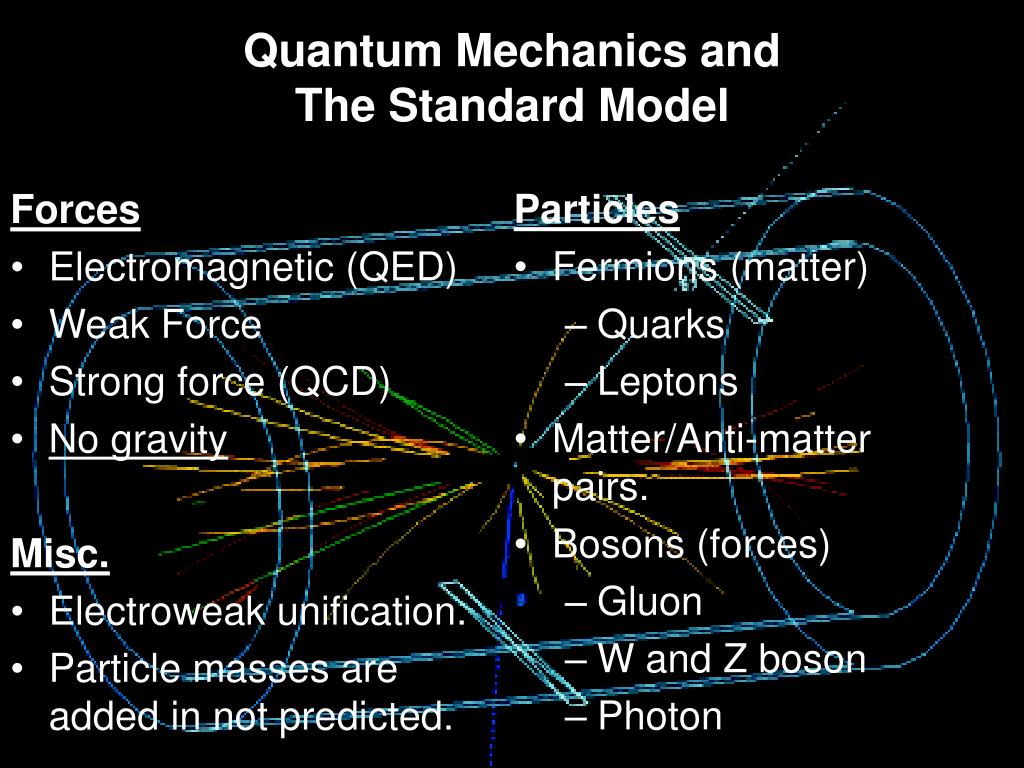 Quantum Mechanics and
The Standard Model

Forces
• Electromagnetic (QED)
• Weak Force
• Strong force (QCD)
• No gravity

Misc.
• Electroweak unification.
• Particle masses are added in not predicted.

Particles
• Fermions (matter)
– Quarks
– Leptons
• Matter/Anti-matter pairs.
• Bosons (forces)
– Gluon
– W and Z boson
– Photon